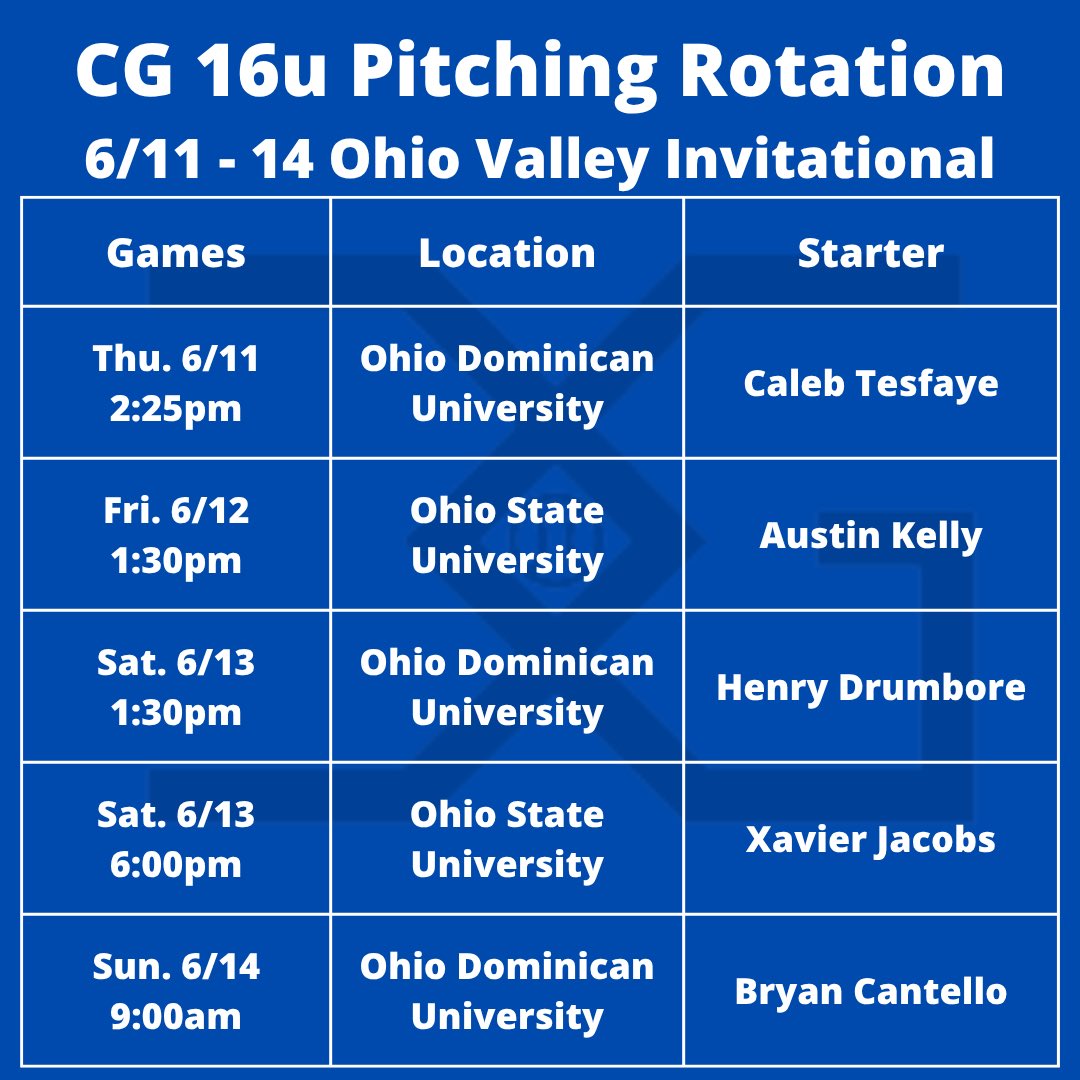 CG 16u Pitching Rotation

6/11 - 14 Ohio Valley Invitational

| Games | Location | Starter |
|---|---|---|
| Thu. 6/11 2:25pm | Ohio Dominican University | Caleb Tesfaye |
| Fri. 6/12 1:30pm | Ohio State University | Austin Kelly |
| Sat. 6/13 1:30pm | Ohio Dominican University | Henry Drumbore |
| Sat. 6/13 6:00pm | Ohio State University | Xavier Jacobs |
| Sun. 6/14 9:00am | Ohio Dominican University | Bryan Cantello |